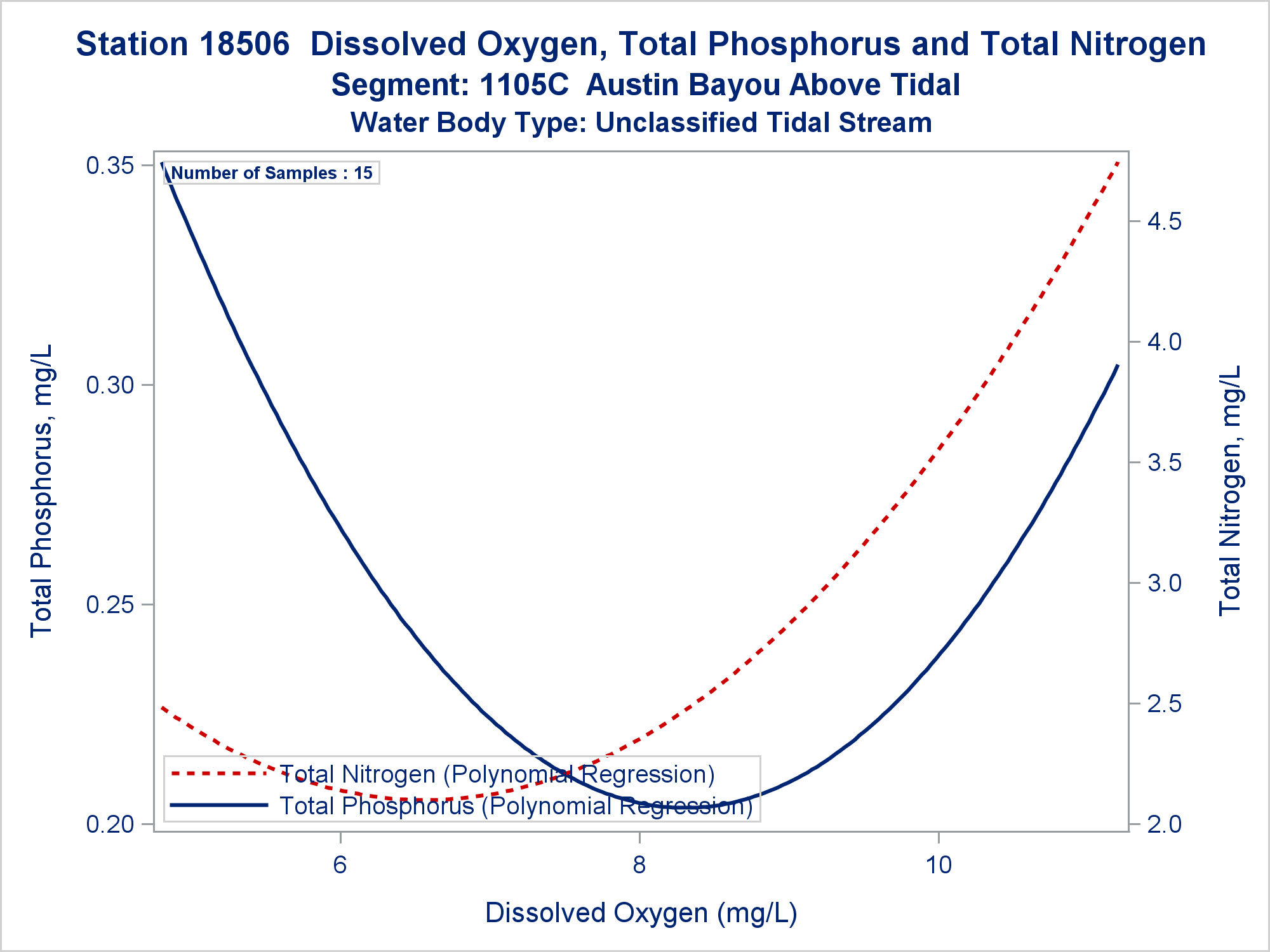 Station 18506 Dissolved Oxygen, Total Phosphorus and Total Nitrogen
Segment: 1105C Austin Bayou Above Tidal
Water Body Type: Unclassified Tidal Stream

Number of Samples : 15

Total Phosphorus, mg/L
0.35
0.30
0.25
0.20

Total Nitrogen, mg/L
4.5
4.0
3.5
3.0
2.5
2.0

Total Nitrogen (Polynomial Regression)
Total Phosphorus (Polynomial Regression)

6
8
10
Dissolved Oxygen (mg/L)